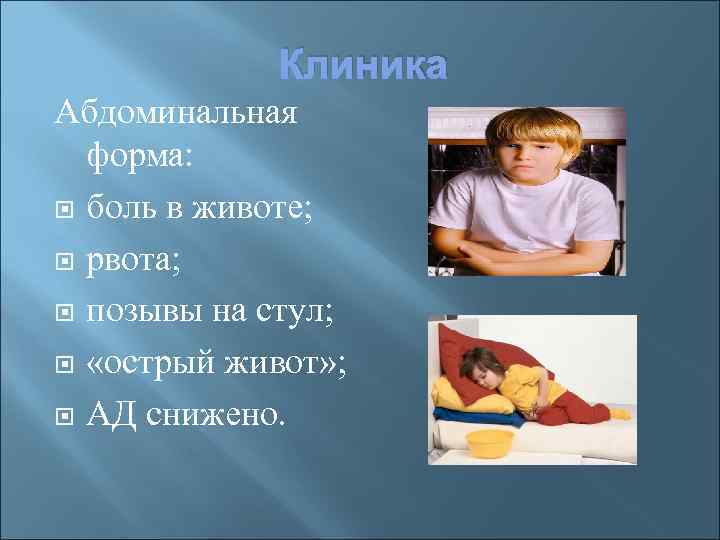 Клиника

Абдоминальная форма:

боль в животе;

рвота;

позывы на стул;

«острый живот»;

АД снижено.